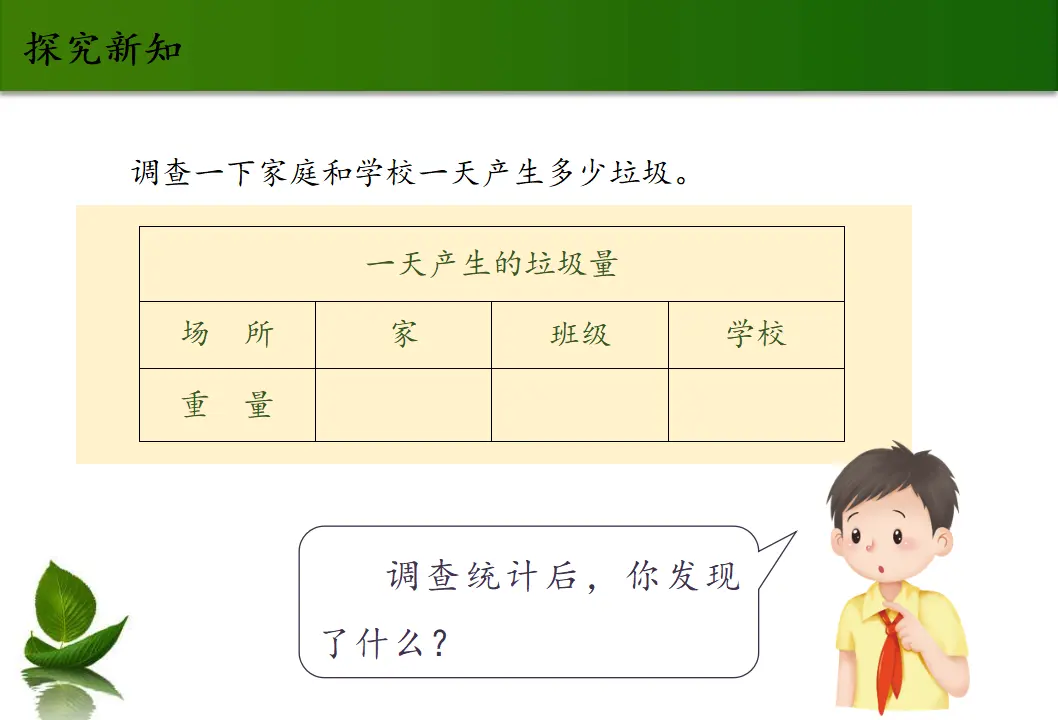 探究新知

调查一下家庭和学校一天产生多少垃圾。

| 一天产生的垃圾量 | | | |
|---|---|---|---|
| 场　所 | 家 | 班级 | 学校 |
| 重　量 | | | |

调查统计后，你发现了什么？